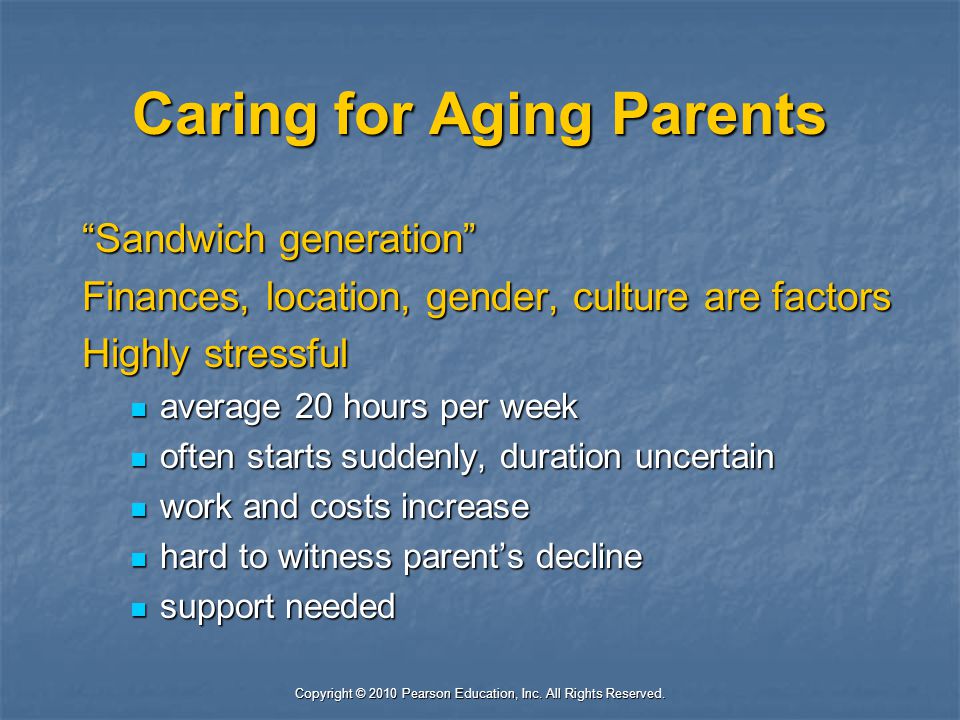 Caring for Aging Parents

“Sandwich generation”

Finances, location, gender, culture are factors

Highly stressful

- average 20 hours per week
- often starts suddenly, duration uncertain
- work and costs increase
- hard to witness parent’s decline
- support needed

Copyright © 2010 Pearson Education, Inc. All Rights Reserved.